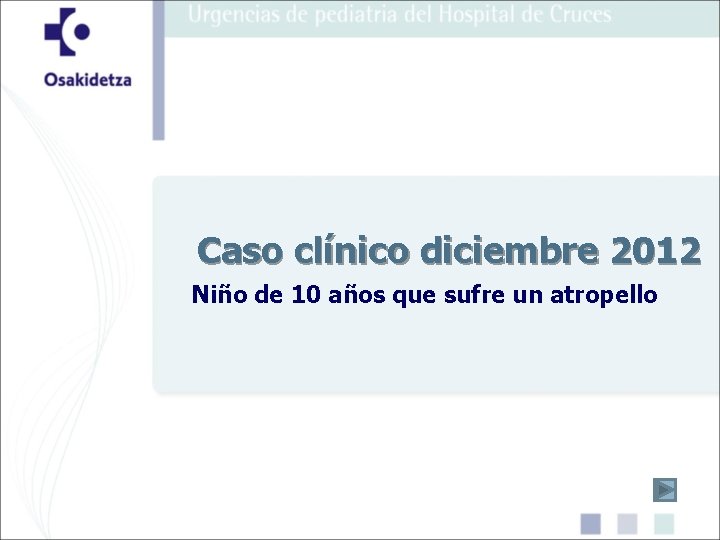 Osakidetza

Urgencias de pediatria del Hospital de Cruces

Caso clínico diciembre 2012

Niño de 10 años que sufre un atropello